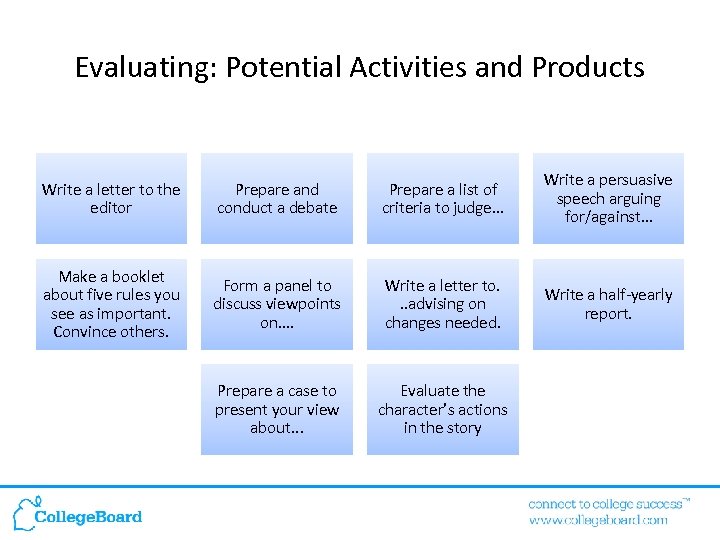 Evaluating: Potential Activities and Products

Write a letter to the editor

Prepare and conduct a debate

Prepare a list of criteria to judge…

Write a persuasive speech arguing for/against…

Make a booklet about five rules you see as important. Convince others.

Form a panel to discuss viewpoints on….

Write a letter to. ..advising on changes needed.

Write a half-yearly report.

Prepare a case to present your view about...

Evaluate the character's actions in the story

CollegeBoard

connect to college success™
www.collegeboard.com